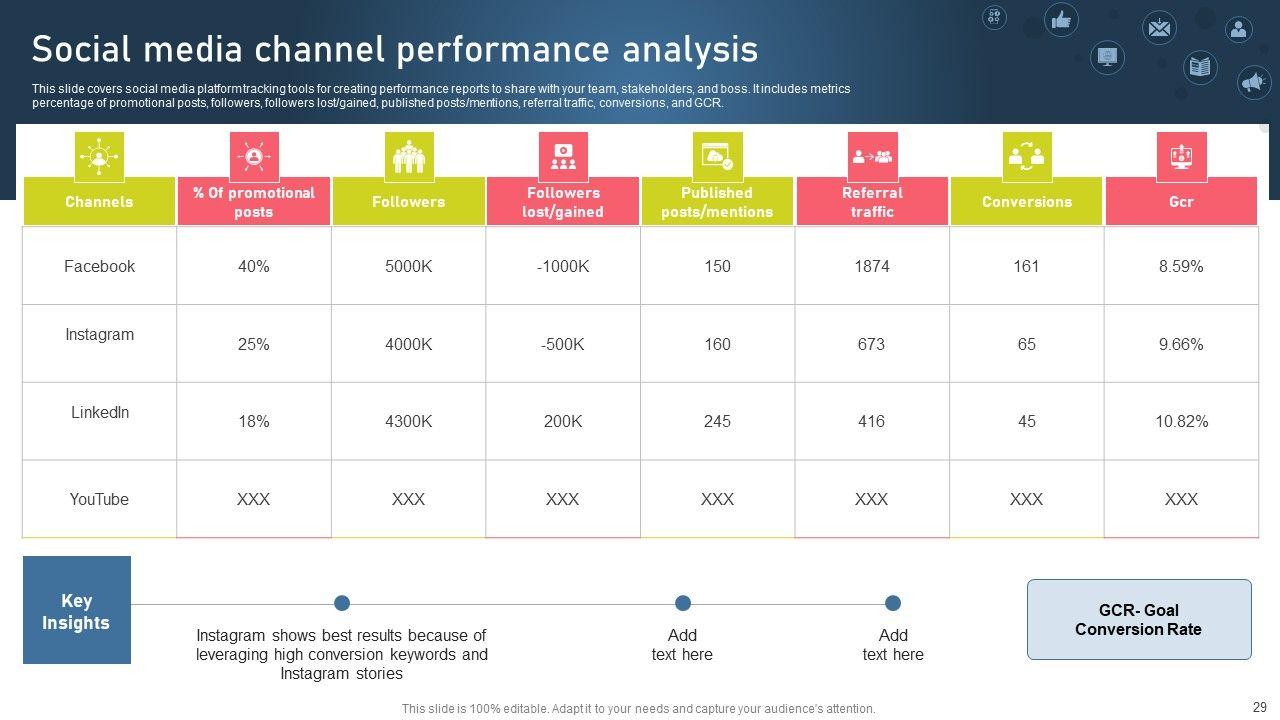 Social media channel performance analysis

This slide covers social media platformtracking tools for creating performance reports to share with your team, stakeholders, and boss. It includes metrics percentage of promotional posts, followers, followers lost/gained, published posts/mentions, referral traffic, conversions, and GCR.

| Channels | % Of promotional posts | Followers | Followers lost/gained | Published posts/mentions | Referral traffic | Conversions | Gcr |
|---|---|---|---|---|---|---|---|
| Facebook | 40% | 5000K | -1000K | 150 | 1874 | 161 | 8.59% |
| Instagram | 25% | 4000K | -500K | 160 | 673 | 65 | 9.66% |
| LinkedIn | 18% | 4300K | 200K | 245 | 416 | 45 | 10.82% |
| YouTube | XXX | XXX | XXX | XXX | XXX | XXX | XXX |

Key Insights

Instagram shows best results because of leveraging high conversion keywords and Instagram stories

Add text here

Add text here

GCR- Goal Conversion Rate

This slide is 100% editable. Adapt it to your needs and capture your audience's attention.

29